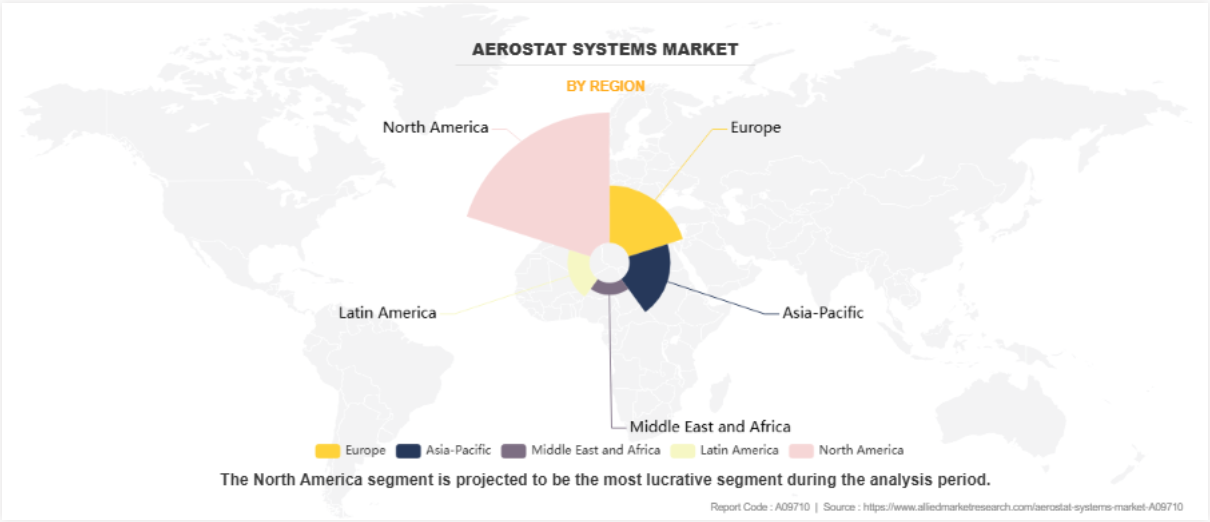 AEROSTAT SYSTEMS MARKET

BY REGION

North America

Europe

Latin America

Asia-Pacific

Middle East and Africa

Europe Asia-Pacific Middle East and Africa Latin America North America

The North America segment is projected to be the most lucrative segment during the analysis period.

Report Code : A09710 | Source : https://www.alliedmarketresearch.com/aerostat-systems-market-A09710